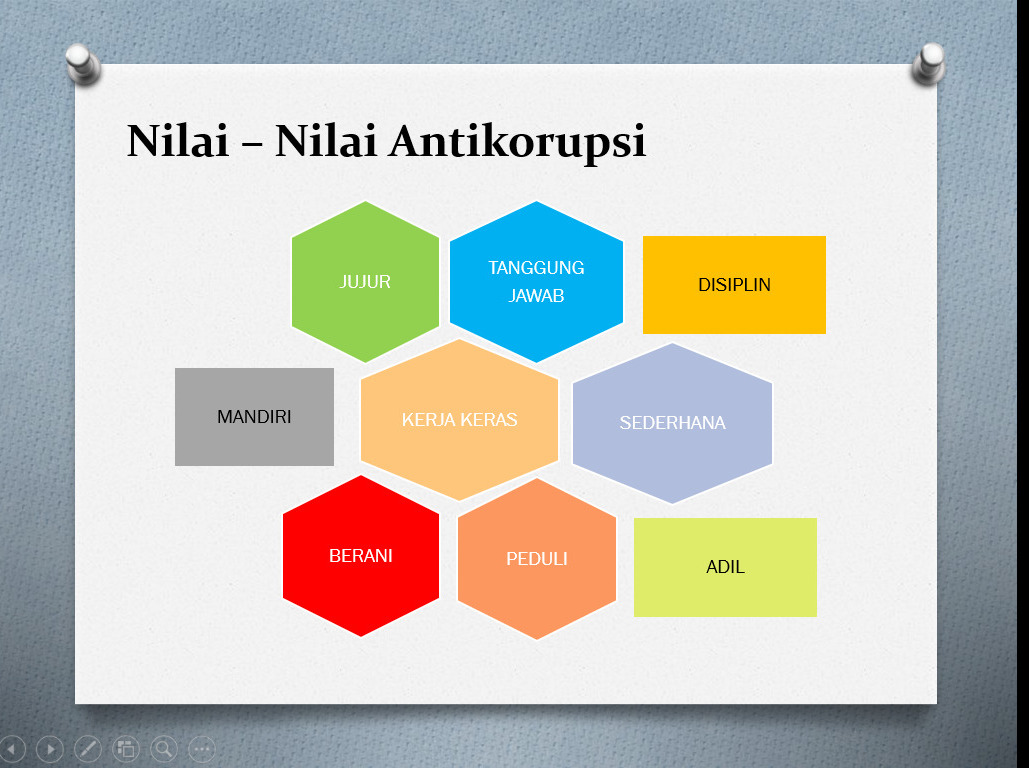 Nilai – Nilai Antikorupsi

JUJUR

TANGGUNG JAWAB

DISIPLIN

MANDIRI

KERJA KERAS

SEDERHANA

BERANI

PEDULI

ADIL